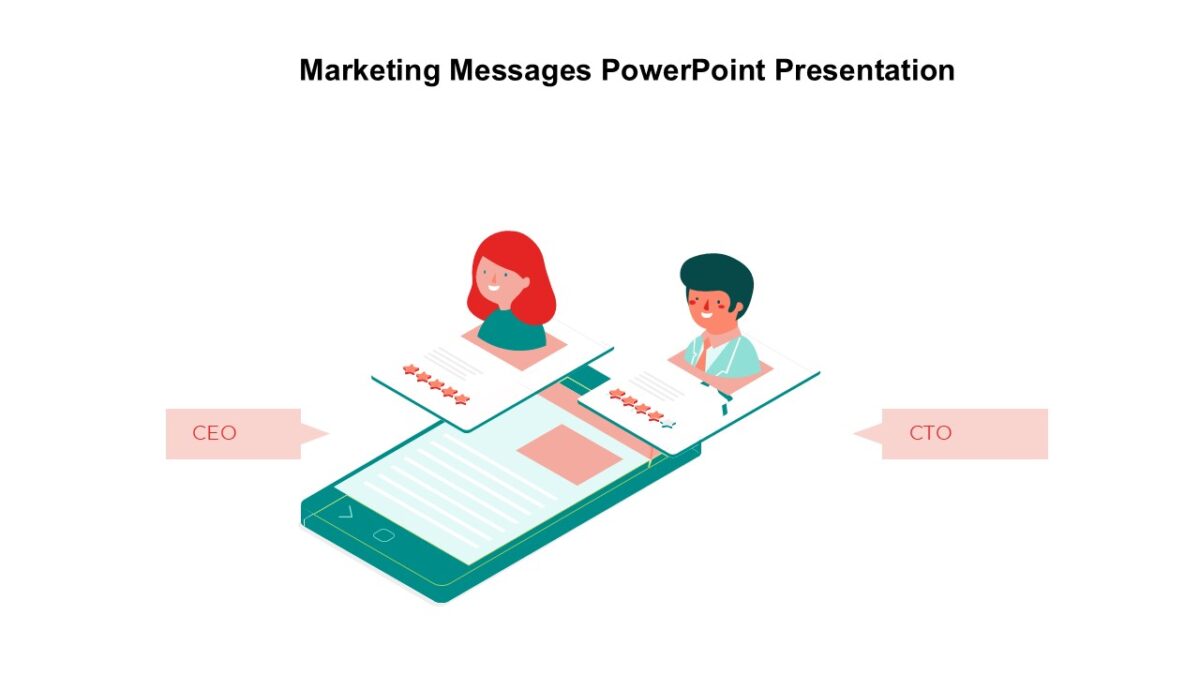 Marketing Messages PowerPoint Presentation

CEO

CTO